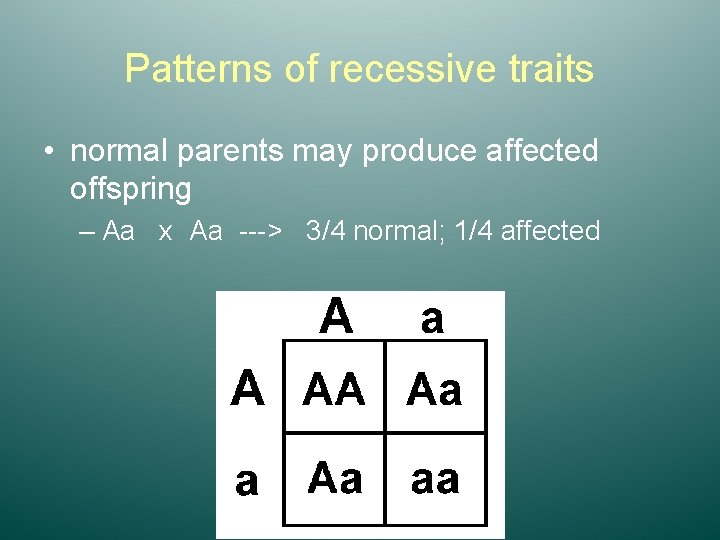 Patterns of recessive traits

• normal parents may produce affected offspring
– Aa x Aa ---> 3/4 normal; 1/4 affected

| | A | a |
|---|---|---|
| A | AA | Aa |
| a | Aa | aa |